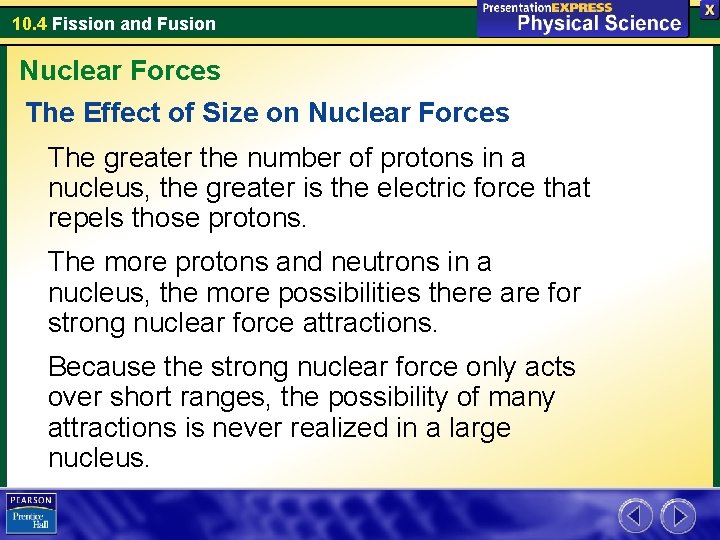 10.4 Fission and Fusion

PresentationEXPRESS Physical Science

X

Nuclear Forces

The Effect of Size on Nuclear Forces

The greater the number of protons in a nucleus, the greater is the electric force that repels those protons.

The more protons and neutrons in a nucleus, the more possibilities there are for strong nuclear force attractions.

Because the strong nuclear force only acts over short ranges, the possibility of many attractions is never realized in a large nucleus.

PEARSON Prentice Hall